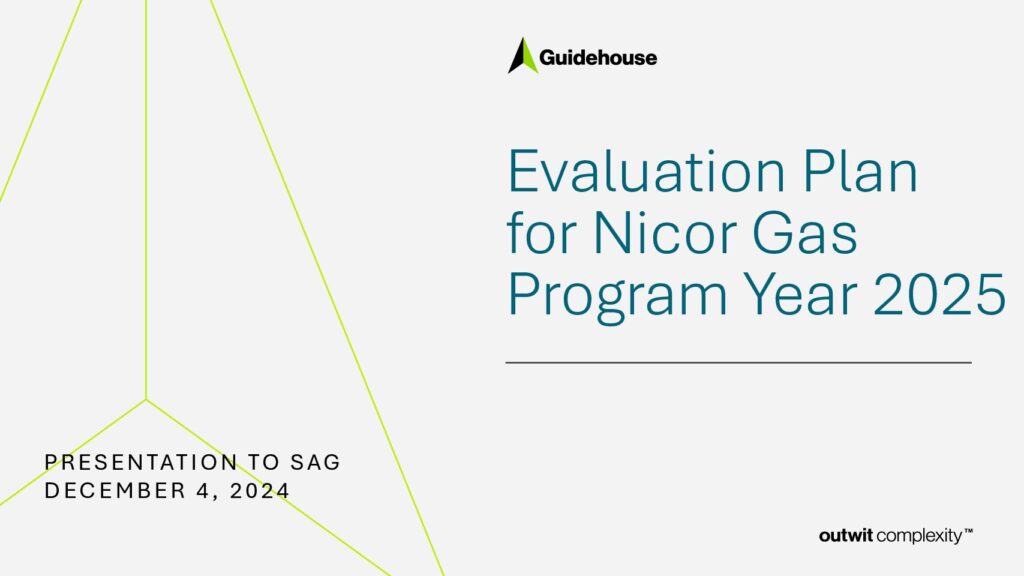 Guidehouse

Evaluation Plan for Nicor Gas Program Year 2025

PRESENTATION TO SAG
DECEMBER 4, 2024

outwit complexity™